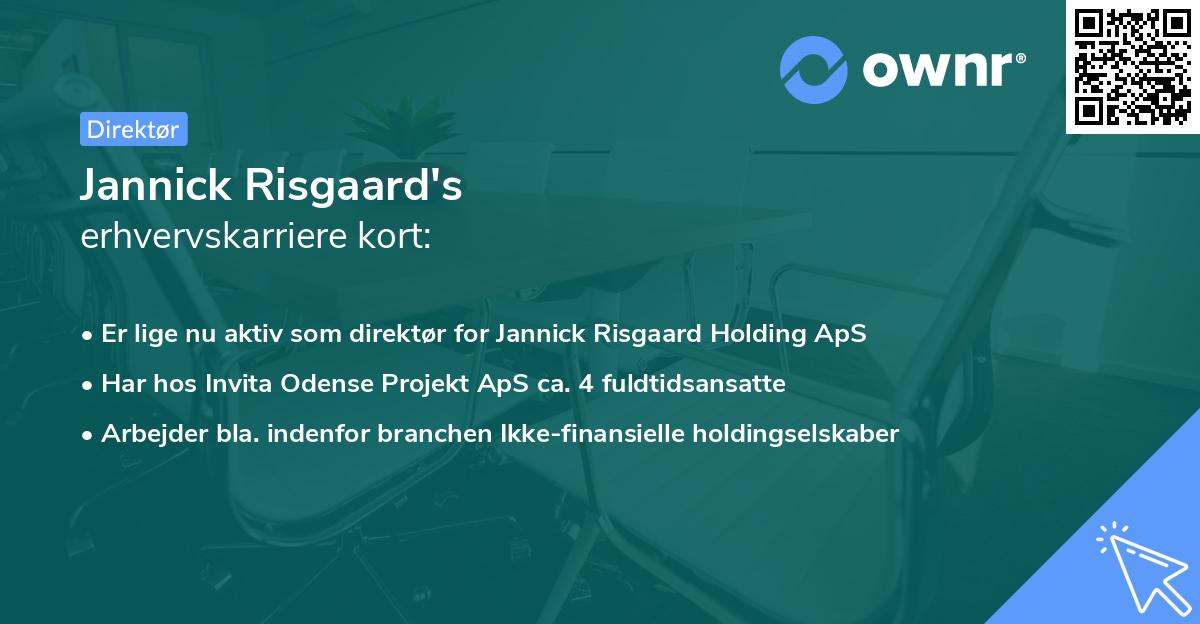 ownr®

Direktør

Jannick Risgaard's
erhvervskarriere kort:

• Er lige nu aktiv som direktør for Jannick Risgaard Holding ApS
• Har hos Invita Odense Projekt ApS ca. 4 fuldtidsansatte
• Arbejder bla. indenfor branchen Ikke-finansielle holdingselskaber